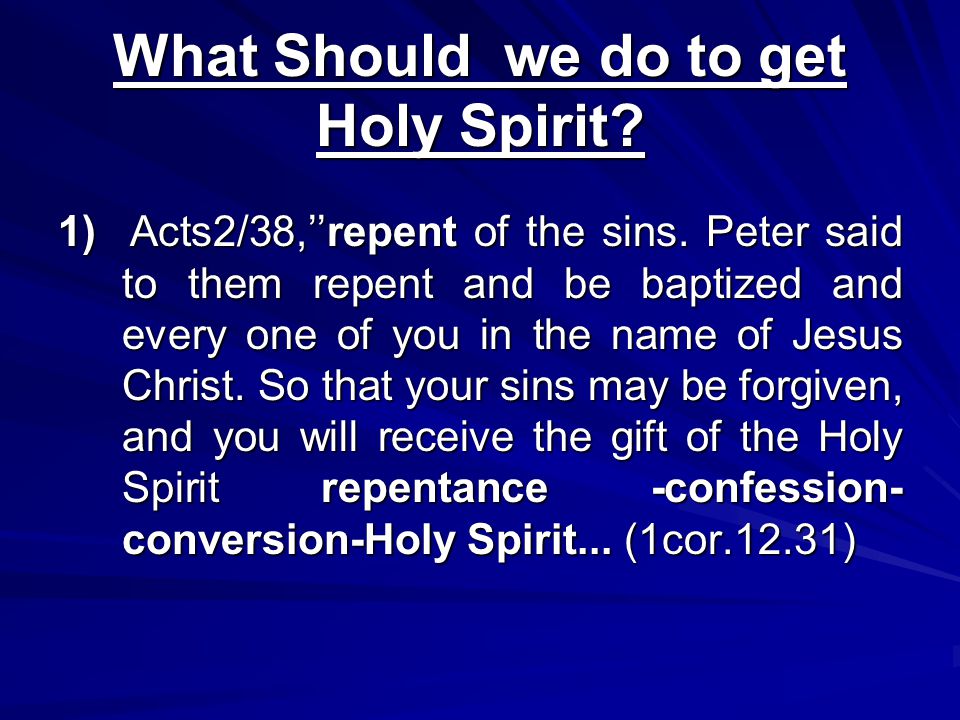 What Should  we do to get Holy Spirit?

1) Acts2/38,’’repent of the sins. Peter said to them repent and be baptized and every one of you in the name of Jesus Christ. So that your sins may be forgiven, and you will receive the gift of the Holy Spirit repentance -confession-conversion-Holy Spirit... (1cor.12.31)